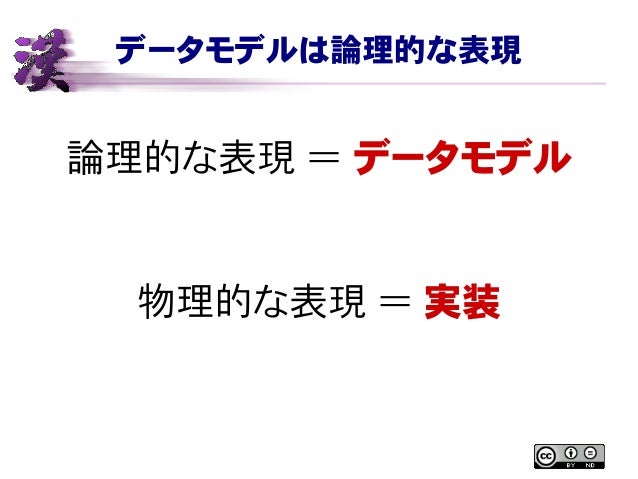 漢

データモデルは論理的な表現

論理的な表現 ＝ データモデル

物理的な表現 ＝ 実装

cc BY ND